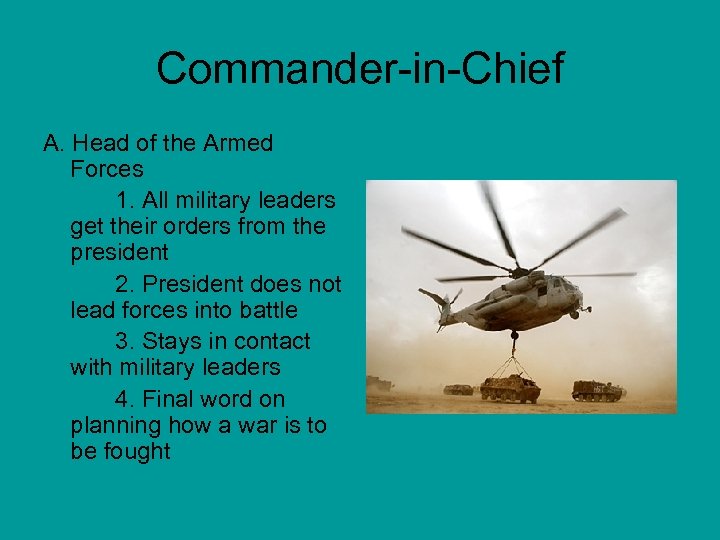 Commander-in-Chief

A. Head of the Armed Forces

1. All military leaders get their orders from the president

2. President does not lead forces into battle

3. Stays in contact with military leaders

4. Final word on planning how a war is to be fought